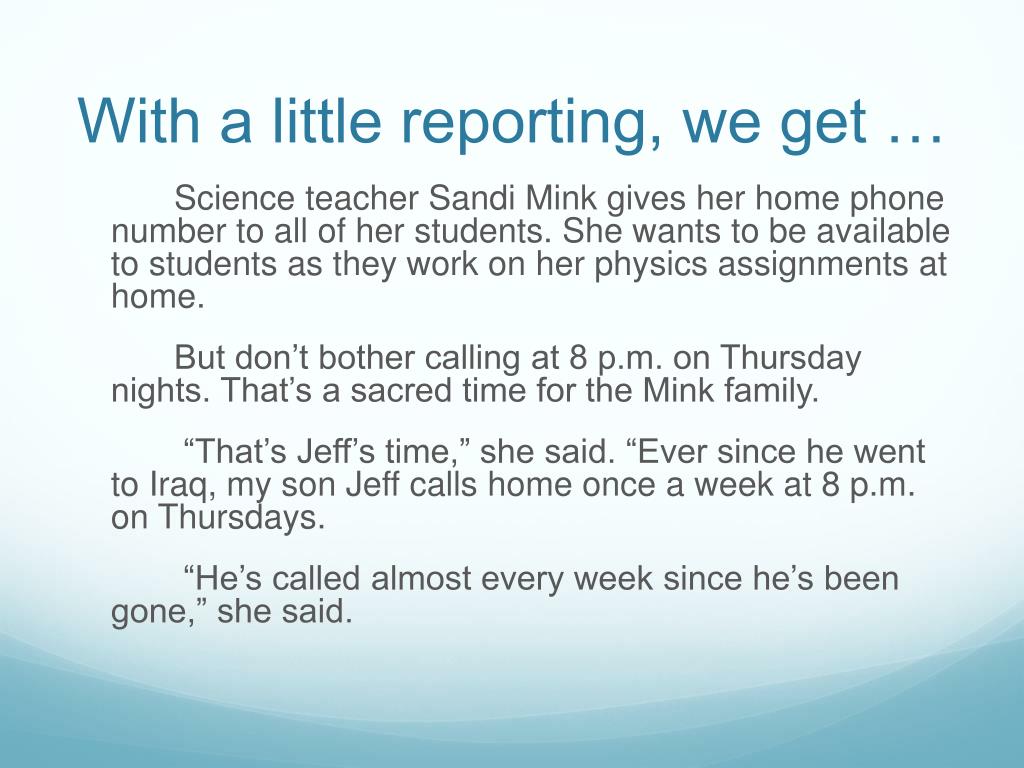 With a little reporting, we get …

Science teacher Sandi Mink gives her home phone number to all of her students. She wants to be available to students as they work on her physics assignments at home.

But don’t bother calling at 8 p.m. on Thursday nights. That’s a sacred time for the Mink family.

“That’s Jeff’s time,” she said. “Ever since he went to Iraq, my son Jeff calls home once a week at 8 p.m. on Thursdays.

“He’s called almost every week since he’s been gone,” she said.